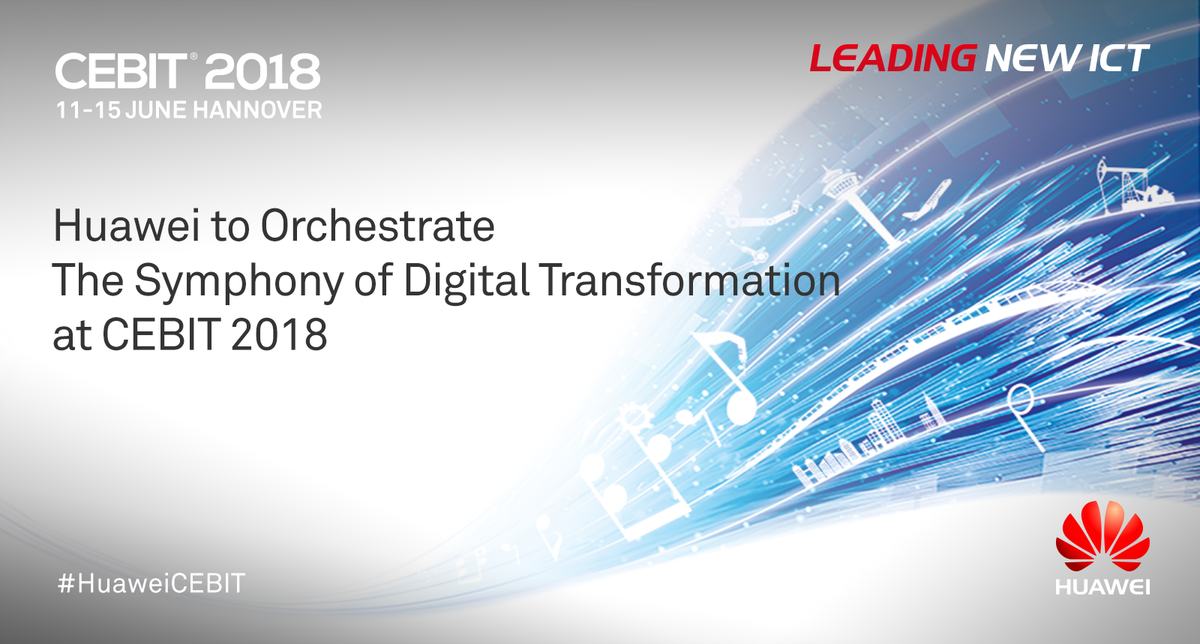 CEBIT® 2018
11-15 JUNE HANNOVER

LEADING NEW ICT

Huawei to Orchestrate
The Symphony of Digital Transformation
at CEBIT 2018

#HuaweiCEBIT

HUAWEI